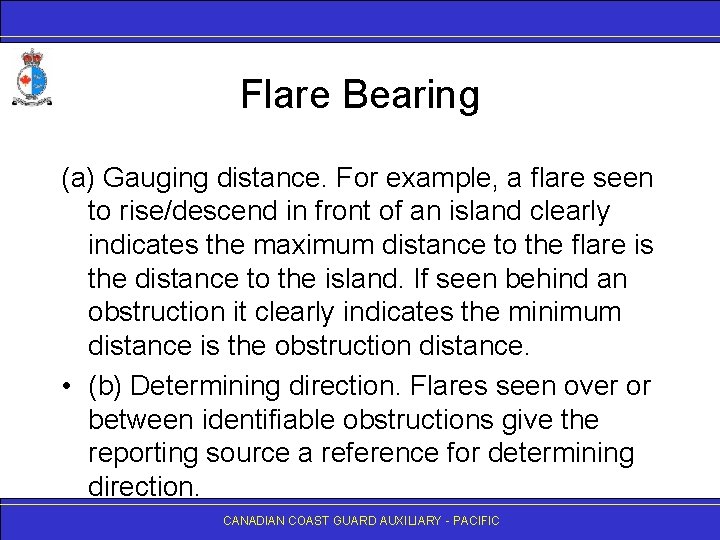 Flare Bearing

(a) Gauging distance. For example, a flare seen to rise/descend in front of an island clearly indicates the maximum distance to the flare is the distance to the island. If seen behind an obstruction it clearly indicates the minimum distance is the obstruction distance.

• (b) Determining direction. Flares seen over or between identifiable obstructions give the reporting source a reference for determining direction.

CANADIAN COAST GUARD AUXILIARY - PACIFIC